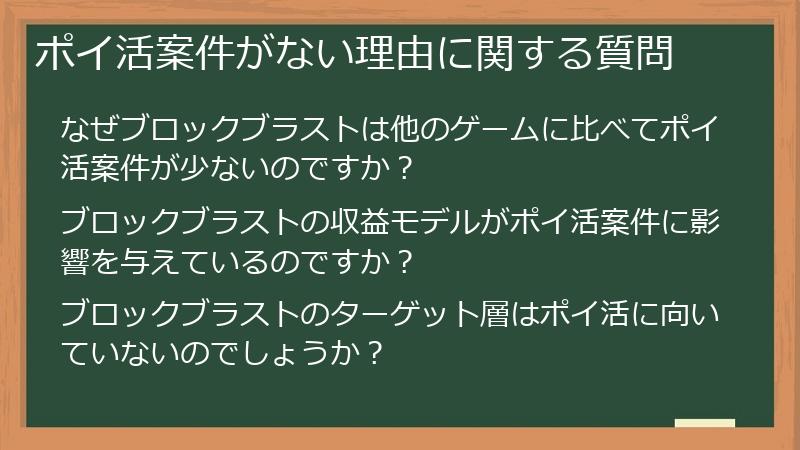 ポイ活案件がない理由に関する質問

なぜブロックブラストは他のゲームに比べてポイ活案件が少ないのですか？

ブロックブラストの収益モデルがポイ活案件に影響を与えているのですか？

ブロックブラストのターゲット層はポイ活に向いていないのでしょうか？